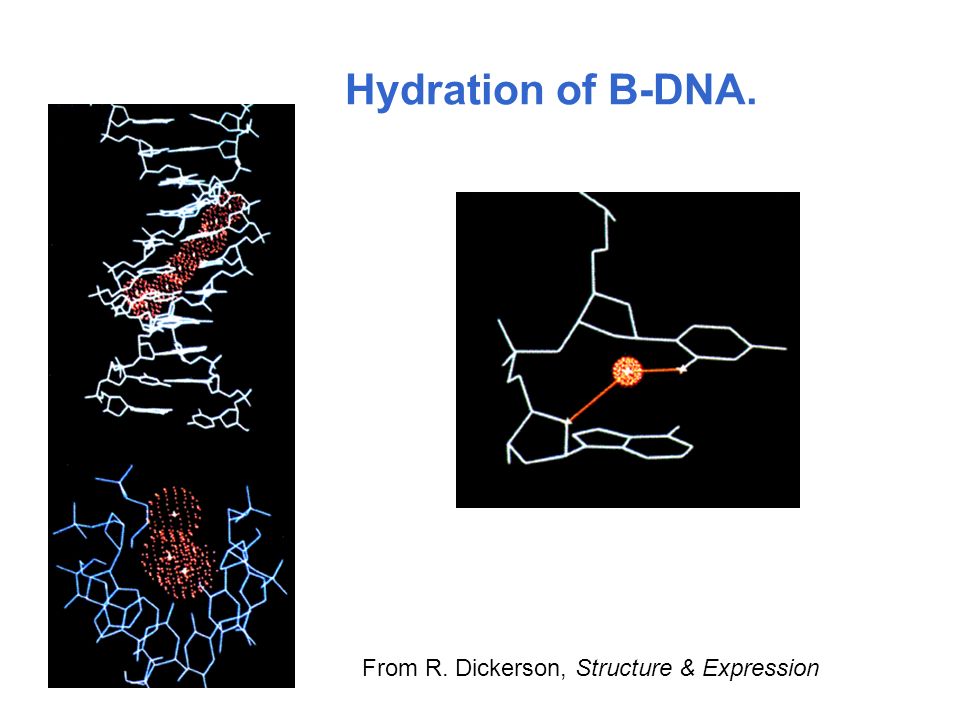 Hydration of B-DNA.

From R. Dickerson, Structure & Expression